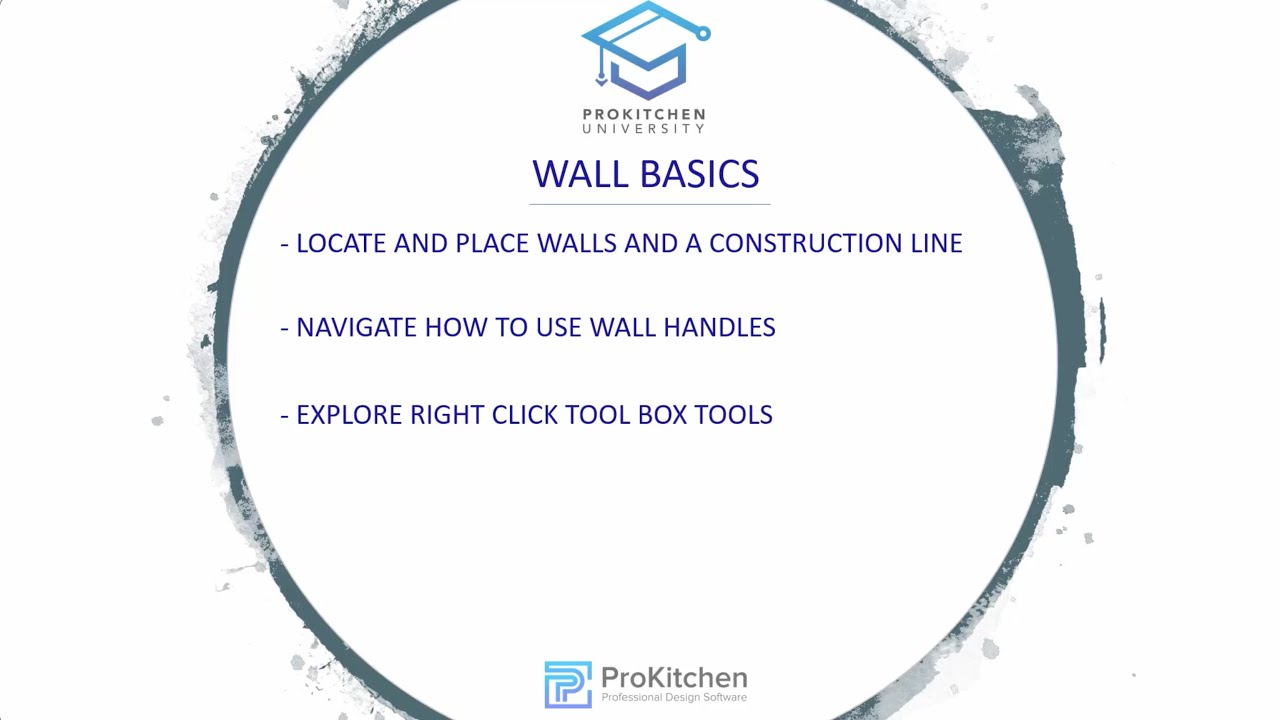 PROKITCHEN
UNIVERSITY

WALL BASICS

- LOCATE AND PLACE WALLS AND A CONSTRUCTION LINE

- NAVIGATE HOW TO USE WALL HANDLES

- EXPLORE RIGHT CLICK TOOL BOX TOOLS

ProKitchen
Professional Design Software